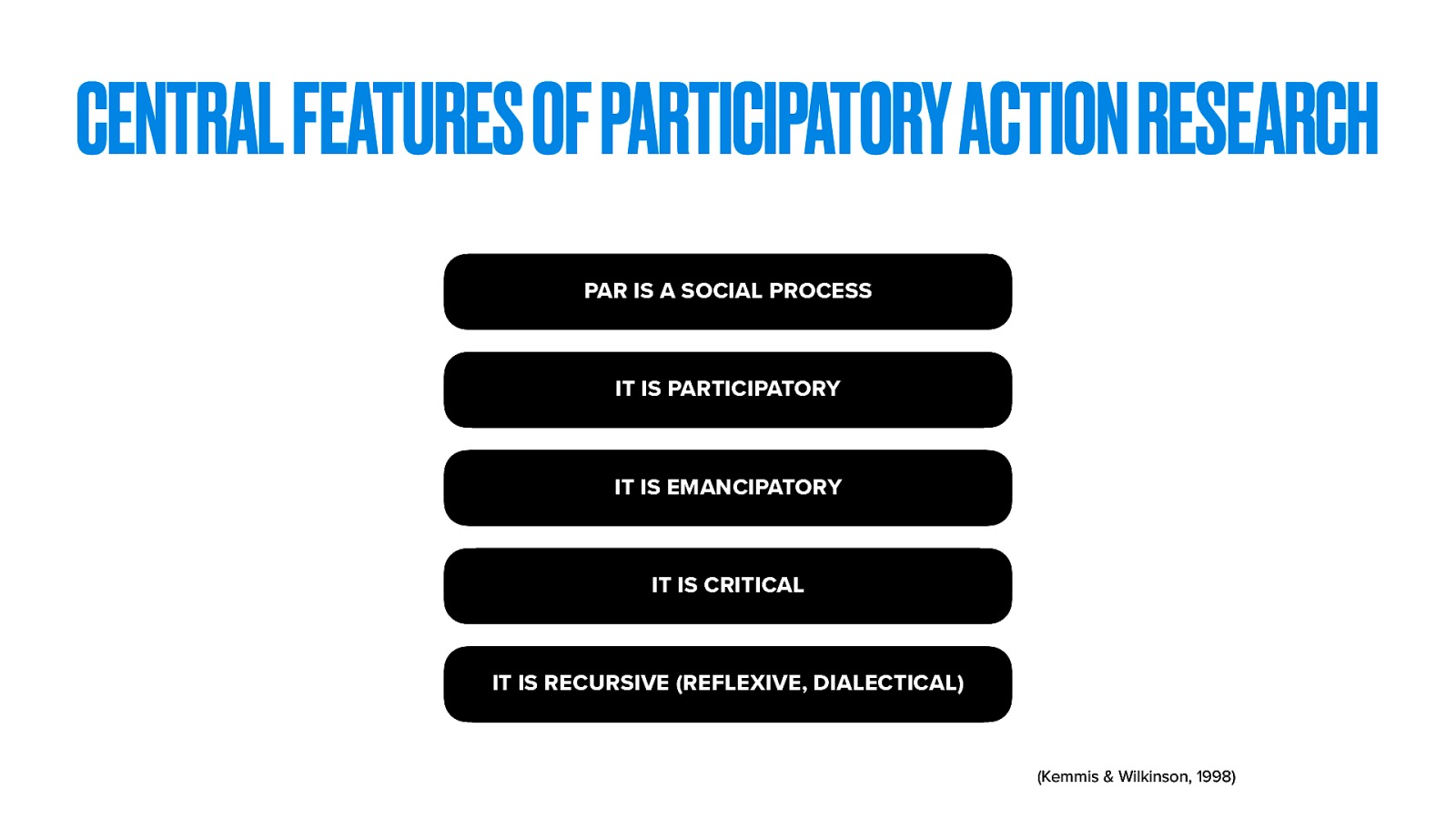 CENTRAL FEATURES OF PARTICIPATORY ACTION RESEARCH

PAR IS A SOCIAL PROCESS

IT IS PARTICIPATORY

IT IS EMANCIPATORY

IT IS CRITICAL

IT IS RECURSIVE (REFLEXIVE, DIALECTICAL)

(Kemmis & Wilkinson, 1998)